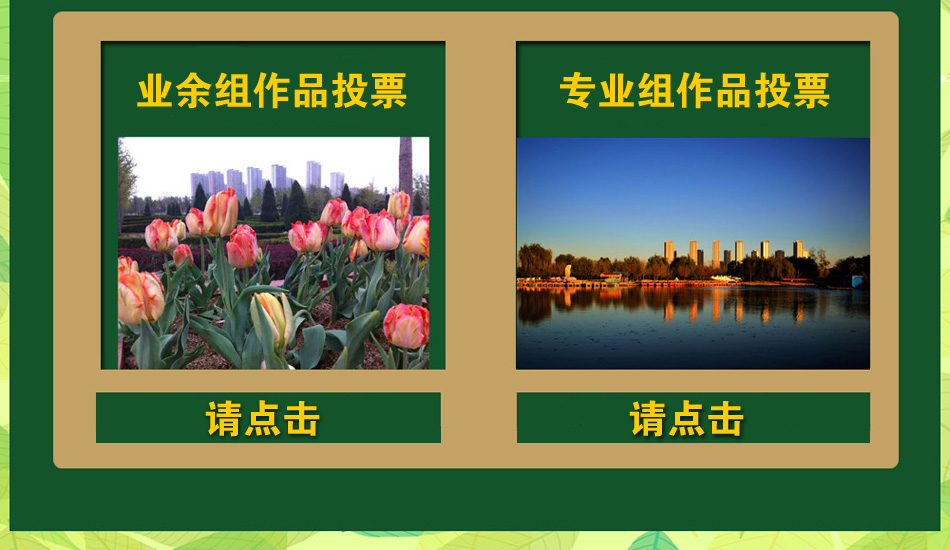 业余组作品投票

请点击

专业组作品投票

请点击